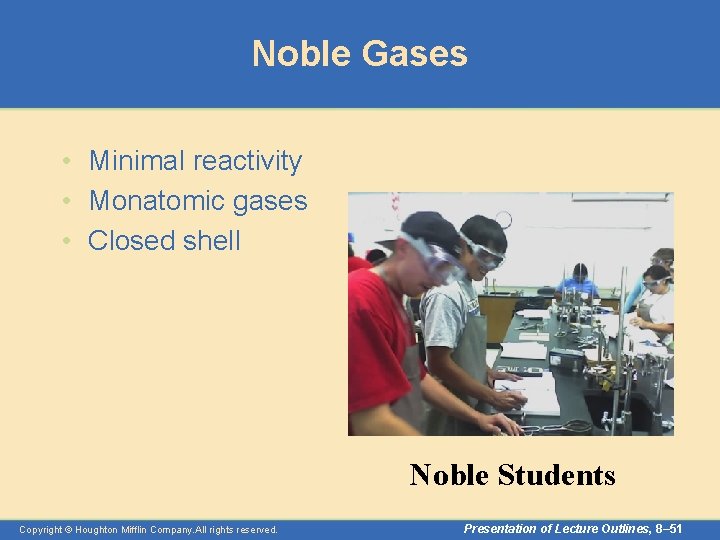 Noble Gases

• Minimal reactivity
• Monatomic gases
• Closed shell

Noble Students

Copyright © Houghton Mifflin Company.All rights reserved.

Presentation of Lecture Outlines, 8–51